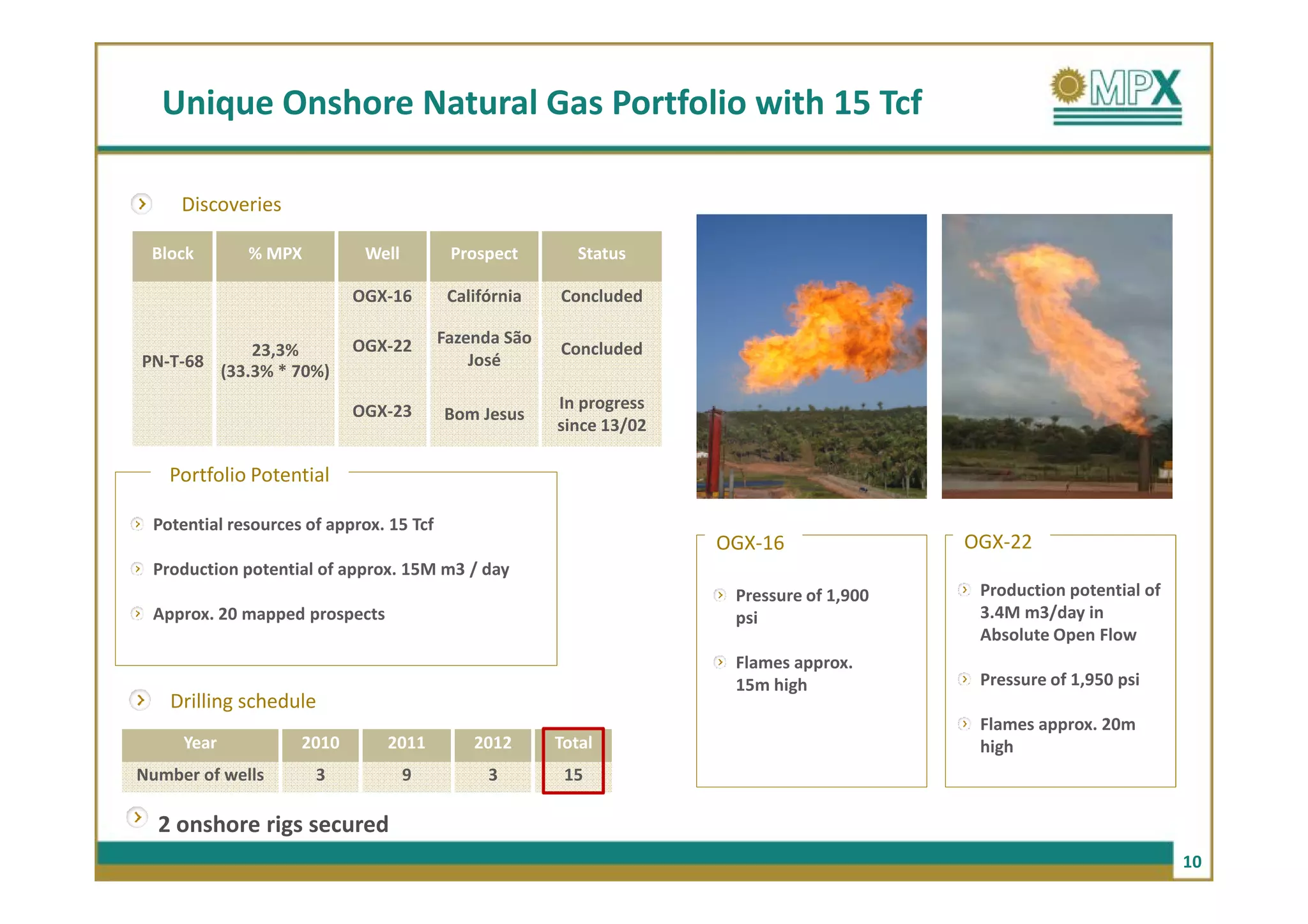 Unique Onshore Natural Gas Portfolio with 15 Tcf

MPX

Discoveries

| Block | % MPX | Well | Prospect | Status |
|---|---|---|---|---|
| PN-T-68 | 23,3% (33.3% * 70%) | OGX-16 | Califórnia | Concluded |
| | | OGX-22 | Fazenda São José | Concluded |
| | | OGX-23 | Bom Jesus | In progress since 13/02 |

Portfolio Potential

Potential resources of approx. 15 Tcf

Production potential of approx. 15M m3 / day

Approx. 20 mapped prospects

Drilling schedule

| Year | 2010 | 2011 | 2012 | Total |
|---|---|---|---|---|
| Number of wells | 3 | 9 | 3 | 15 |

2 onshore rigs secured

OGX-16

Pressure of 1,900 psi

Flames approx. 15m high

OGX-22

Production potential of 3.4M m3/day in Absolute Open Flow

Pressure of 1,950 psi

Flames approx. 20m high

10